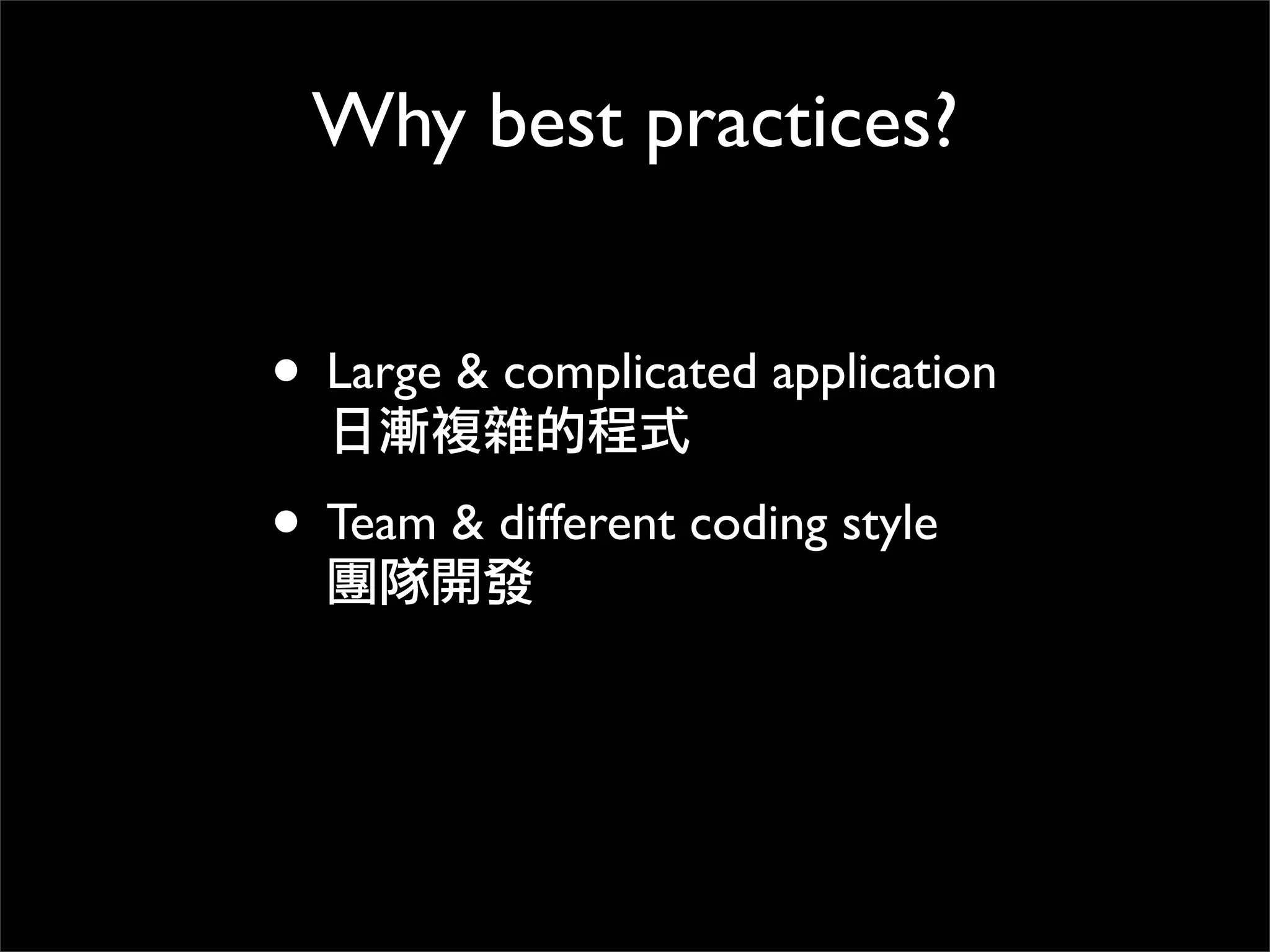 Why best practices?

• Large & complicated application
日漸複雜的程式

• Team & different coding style
團隊開發